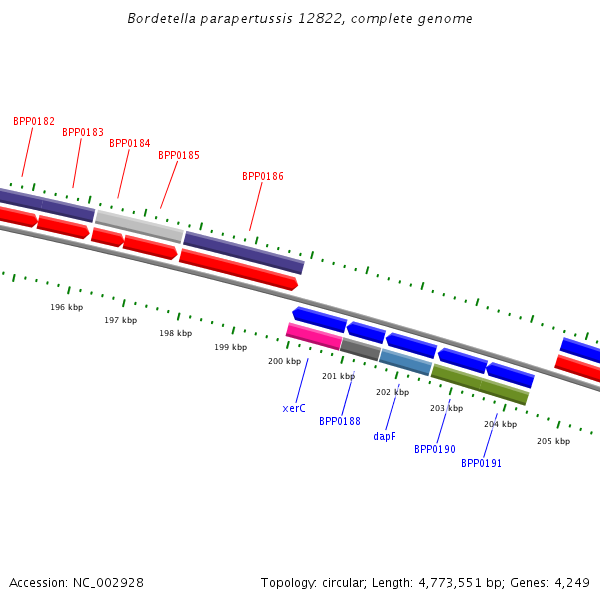 Bordetella parapertussis 12822, complete genome

BPP0182
BPP0183
BPP0184
BPP0185
BPP0186

196 kbp
197 kbp
198 kbp
199 kbp
200 kbp
201 kbp
202 kbp
203 kbp
204 kbp
205 kbp

xerC
BPP0188
dapF
BPP0190
BPP0191

Accession: NC_002928

Topology: circular; Length: 4,773,551 bp; Genes: 4,249